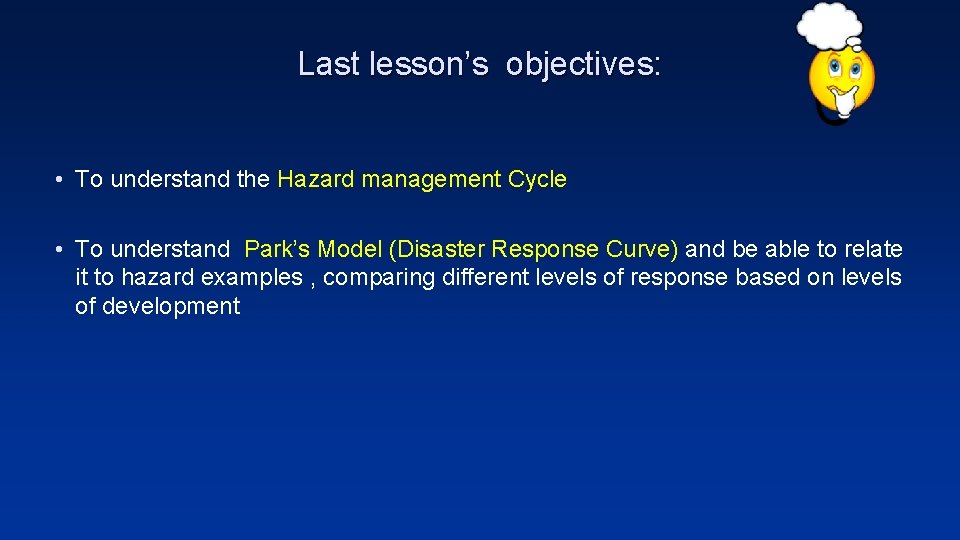 Last lesson's objectives:

• To understand the Hazard management Cycle

• To understand Park's Model (Disaster Response Curve) and be able to relate it to hazard examples , comparing different levels of response based on levels of development